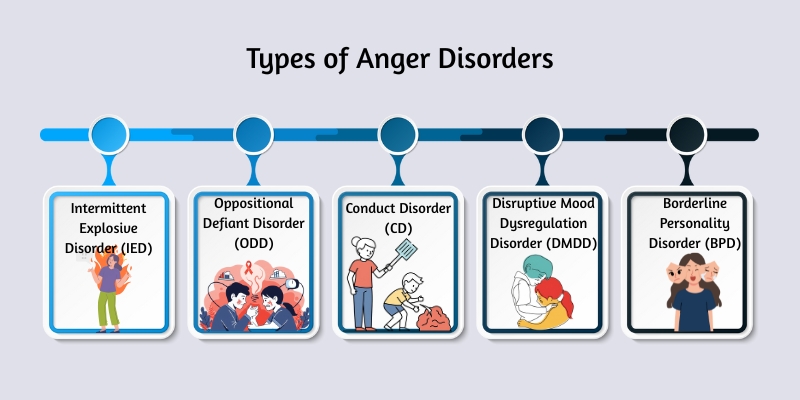 Types of Anger Disorders

Intermittent Explosive Disorder (IED)

Oppositional Defiant Disorder (ODD)

Conduct Disorder (CD)

Disruptive Mood Dysregulation Disorder (DMDD)

Borderline Personality Disorder (BPD)